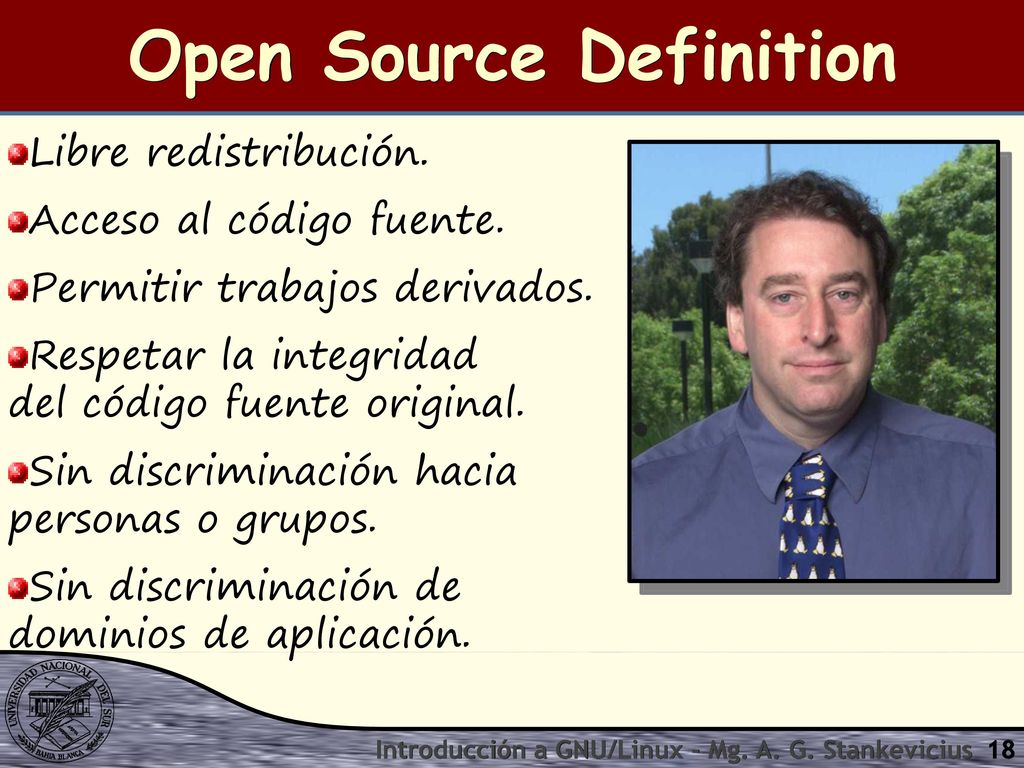 Open Source Definition

Libre redistribución.

Acceso al código fuente.

Permitir trabajos derivados.

Respetar la integridad del código fuente original.

Sin discriminación hacia personas o grupos.

Sin discriminación de dominios de aplicación.

UNIVERSIDAD NACIONAL DEL SUR BAHIA BLANCA

Introducción a GNU/Linux - Mg. A. G. Stankevicius 18